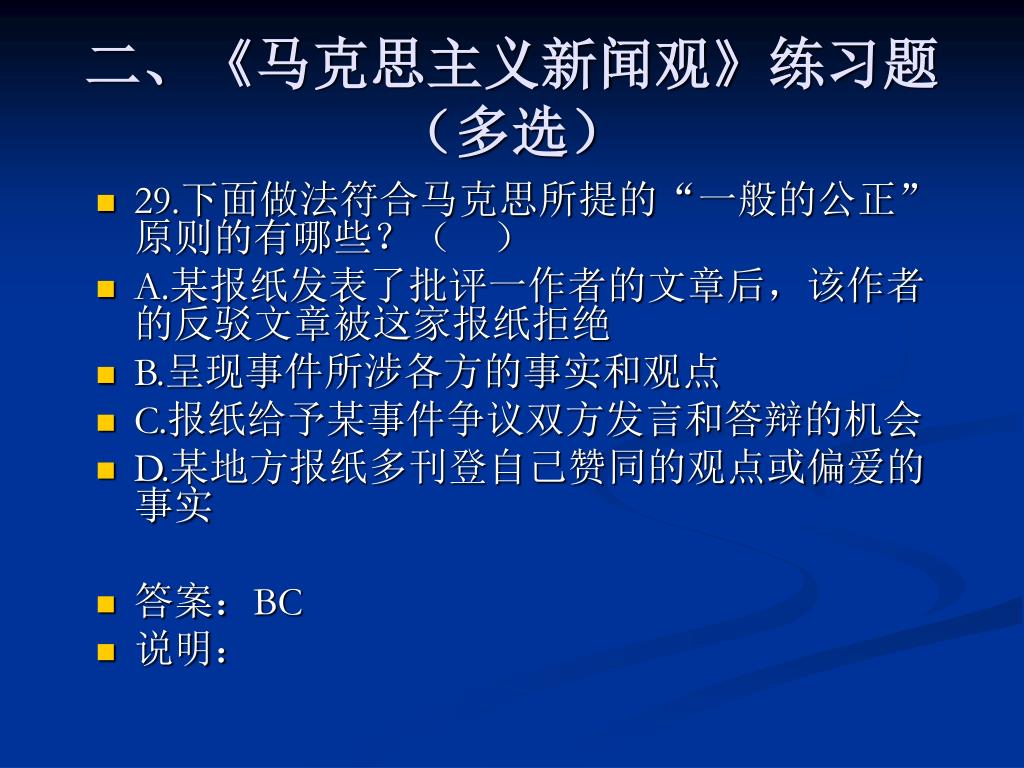 二、《马克思主义新闻观》练习题（多选）

29.下面做法符合马克思所提的“一般的公正”原则的有哪些？（ ）

A.某报纸发表了批评一作者的文章后，该作者的反驳文章被这家报纸拒绝

B.呈现事件所涉各方的事实和观点

C.报纸给予某事件争议双方发言和答辩的机会

D.某地方报纸多刊登自己赞同的观点或偏爱的事实

答案：BC

说明：